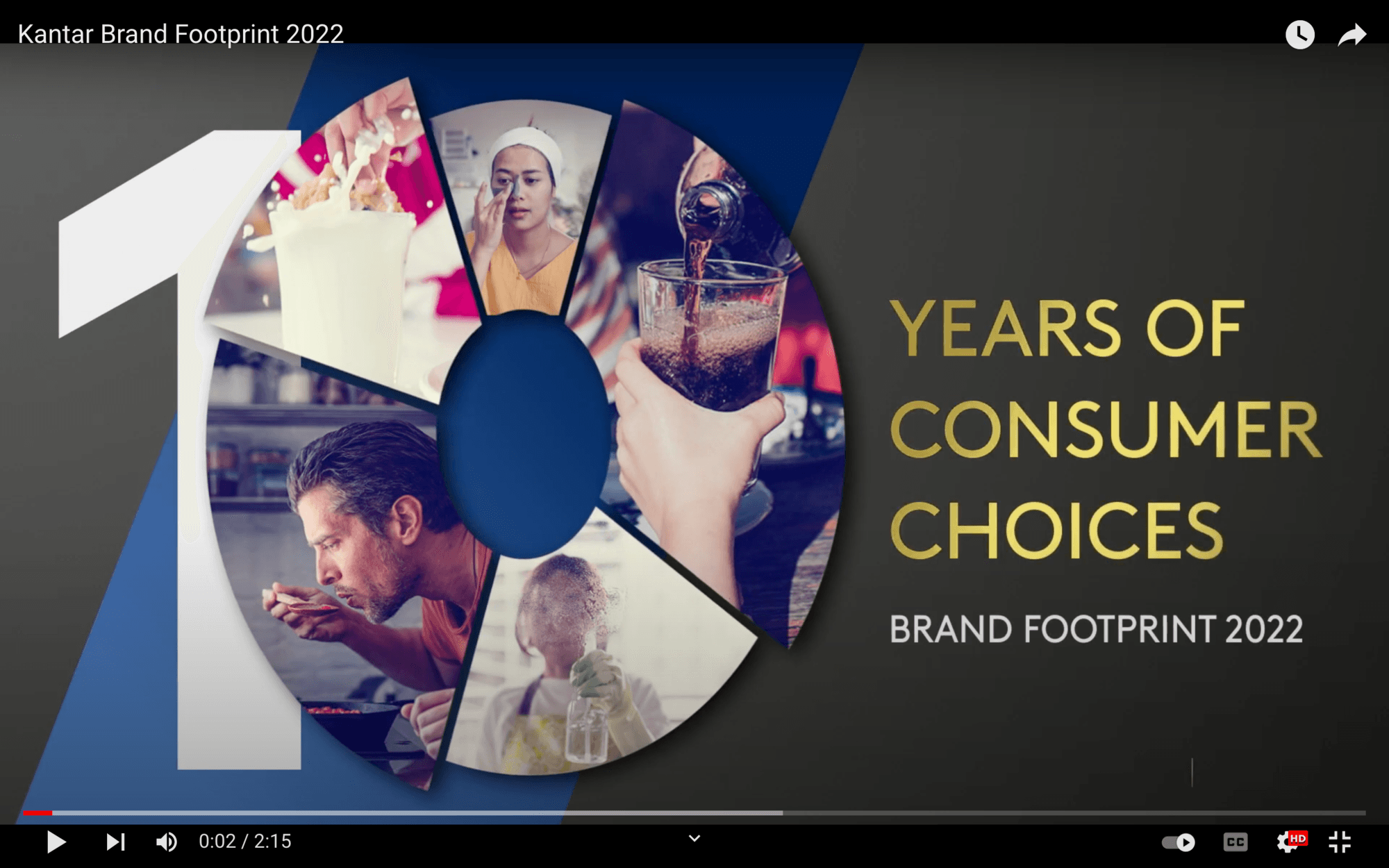 Kantar Brand Footprint 2022

10

YEARS OF CONSUMER CHOICES

BRAND FOOTPRINT 2022

0:02 / 2:15

CC

HD